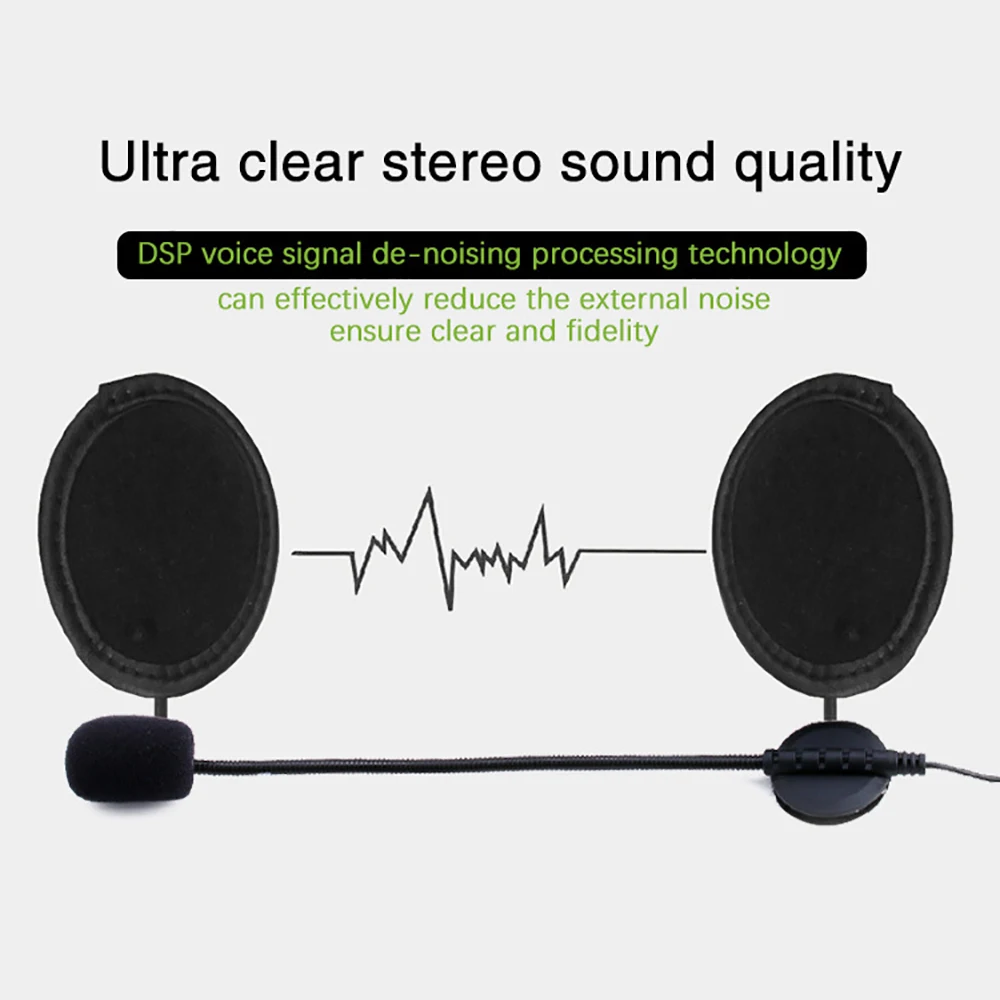 Ultra clear stereo sound quality

DSP voice signal de-noising processing technology

can effectively reduce the external noise
ensure clear and fidelity